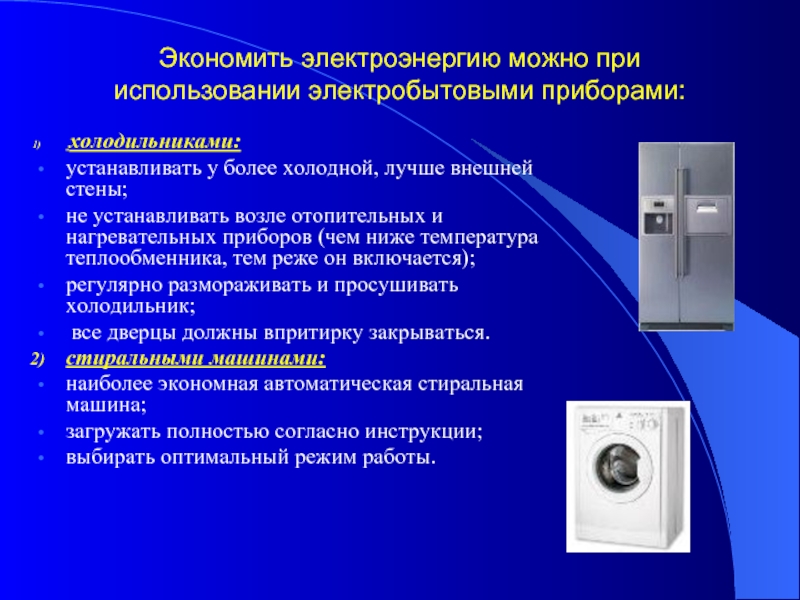 Экономить электроэнергию можно при использовании электробытовыми приборами:

1) холодильниками:
• устанавливать у более холодной, лучше внешней стены;
• не устанавливать возле отопительных и нагревательных приборов (чем ниже температура теплообменника, тем реже он включается);
• регулярно размораживать и просушивать холодильник;
• все дверцы должны впритирку закрываться.

2) стиральными машинами:
• наиболее экономная автоматическая стиральная машина;
• загружать полностью согласно инструкции;
• выбирать оптимальный режим работы.